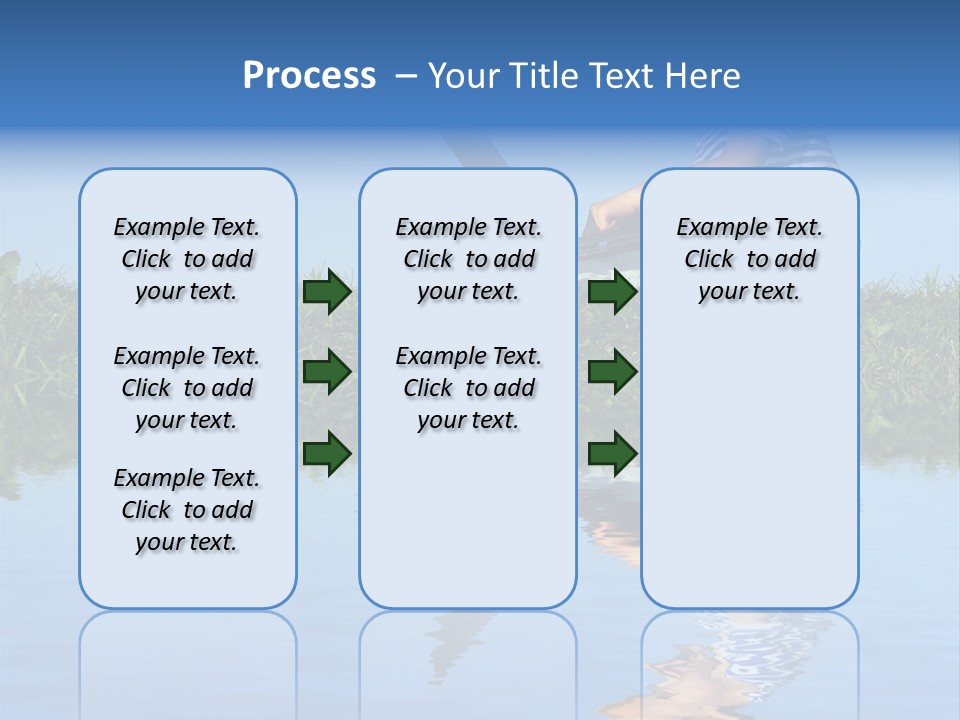 Process – Your Title Text Here

Example Text. Click to add your text.

Example Text. Click to add your text.

Example Text. Click to add your text.

Example Text. Click to add your text.

Example Text. Click to add your text.

Example Text. Click to add your text.